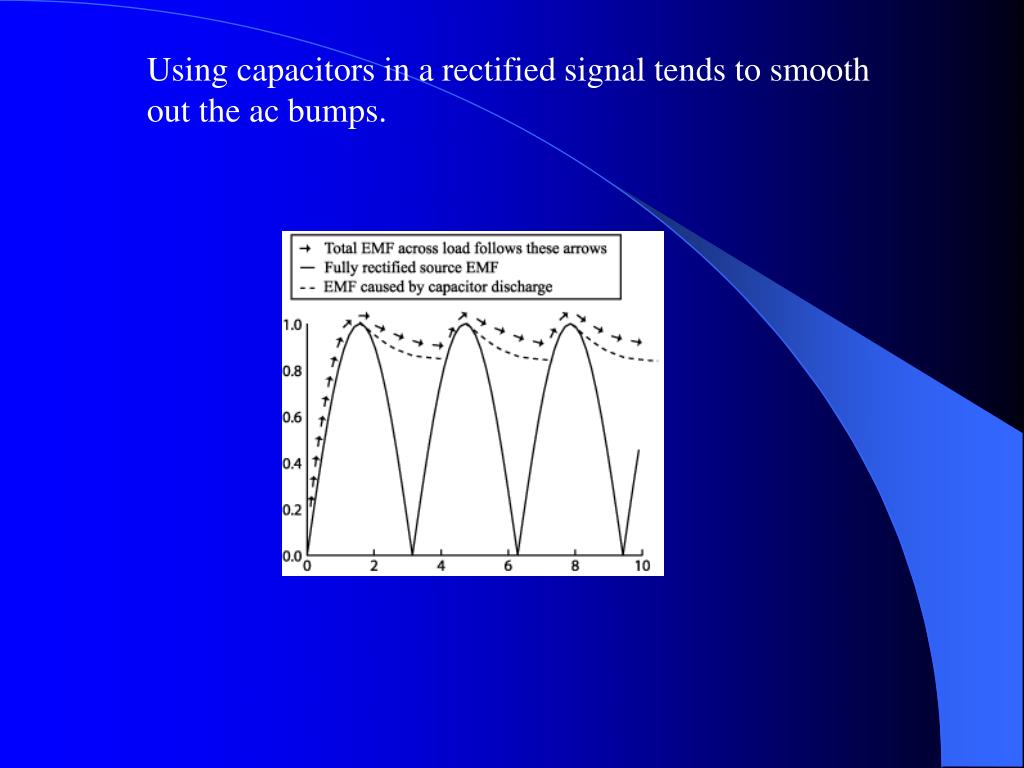 Using capacitors in a rectified signal tends to smooth out the ac bumps.

→ Total EMF across load follows these arrows
— Fully rectified source EMF
- - EMF caused by capacitor discharge

1.0
0.8
0.6
0.4
0.2
0.0
0
2
4
6
8
10